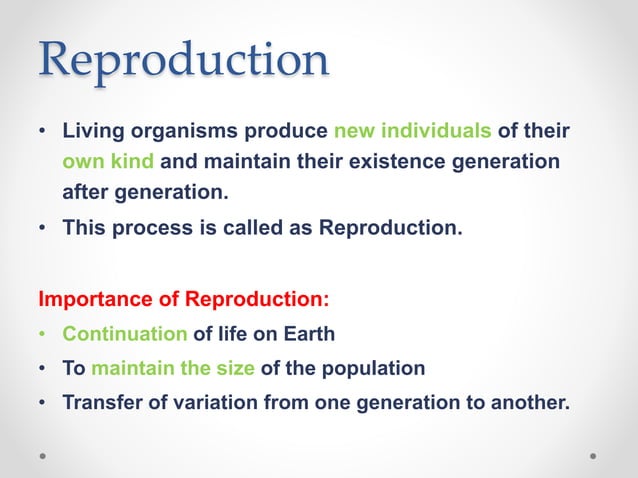 Reproduction

• Living organisms produce new individuals of their own kind and maintain their existence generation after generation.
• This process is called as Reproduction.

Importance of Reproduction:
• Continuation of life on Earth
• To maintain the size of the population
• Transfer of variation from one generation to another.